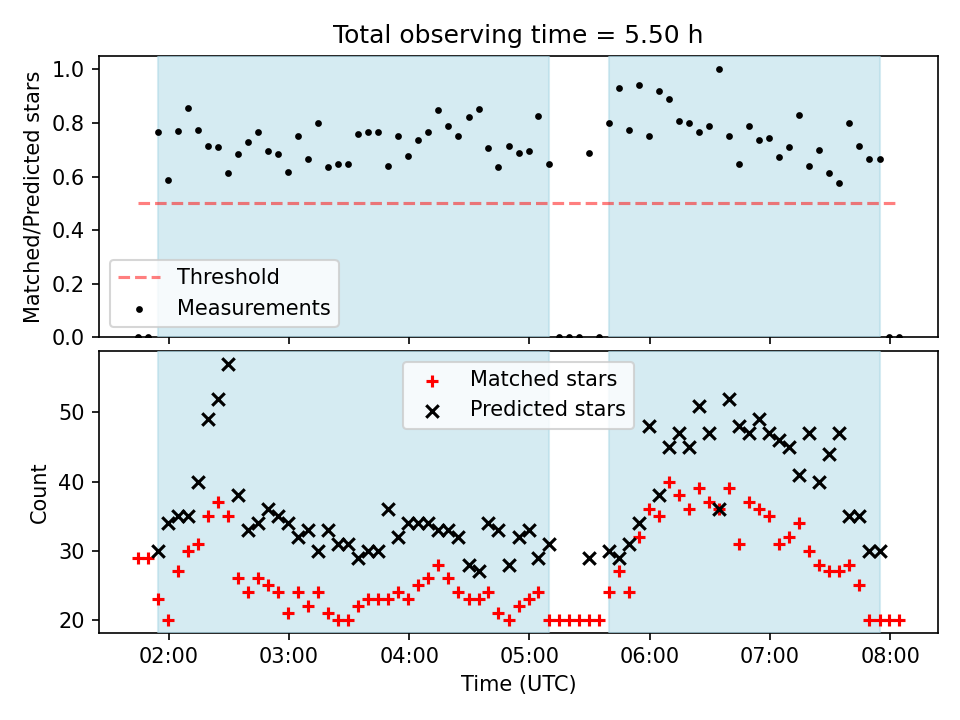 Total observing time = 5.50 h

Matched/Predicted stars

1.0
0.8
0.6
0.4
0.2
0.0

Threshold
Measurements

Count

50
40
30
20

Matched stars
Predicted stars

02:00 03:00 04:00 05:00 06:00 07:00 08:00

Time (UTC)